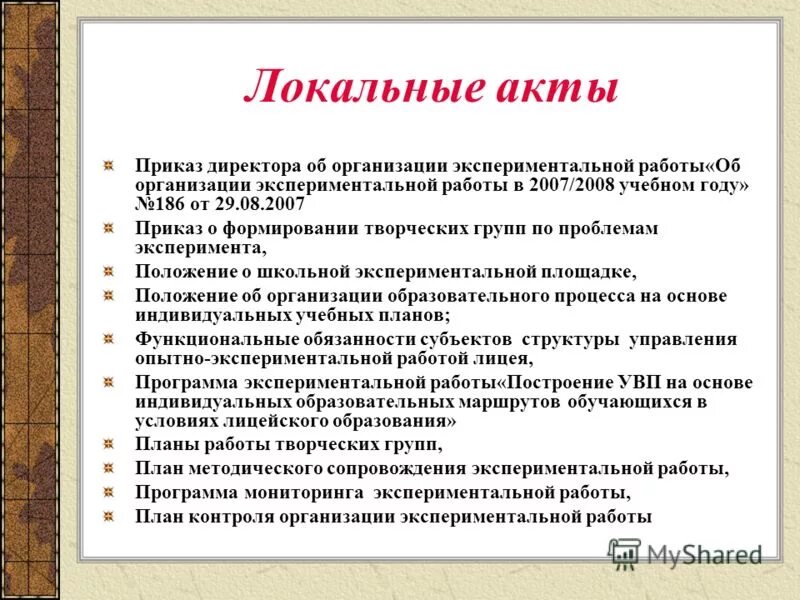 Локальные акты

Приказ директора об организации экспериментальной работы«Об организации экспериментальной работы в 2007/2008 учебном году» №186 от 29.08.2007

Приказ о формировании творческих групп по проблемам эксперимента,

Положение о школьной экспериментальной площадке,

Положение об организации образовательного процесса на основе индивидуальных учебных планов;

Функциональные обязанности субъектов структуры управления опытно-экспериментальной работой лицея,

Программа экспериментальной работы«Построение УВП на основе индивидуальных образовательных маршрутов обучающихся в условиях лицейского образования»

Планы работы творческих групп,

План методического сопровождения экспериментальной работы,

Программа мониторинга экспериментальной работы,

План контроля организации экспериментальной работы

MyShared